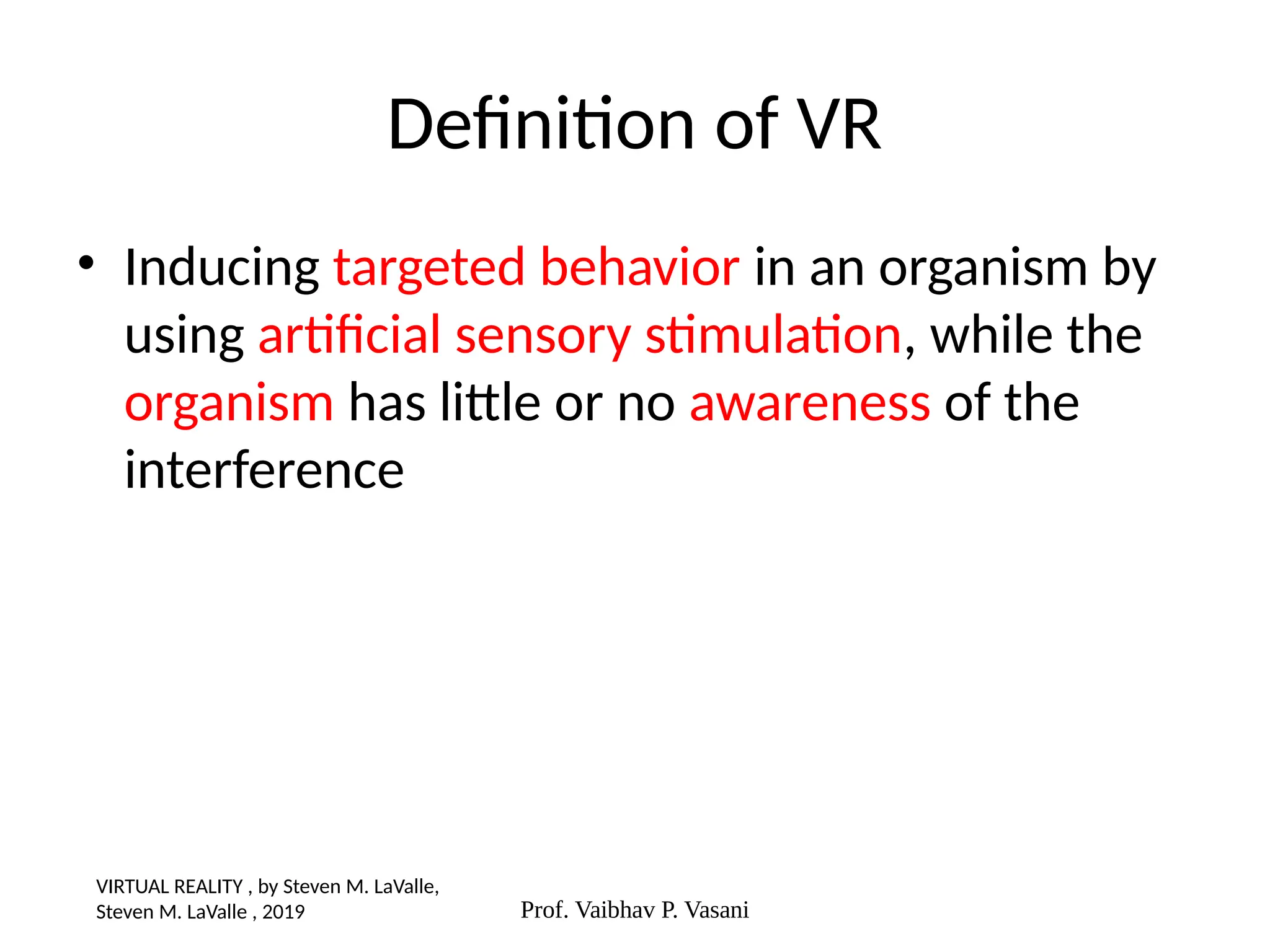 Definition of VR

• Inducing targeted behavior in an organism by using artificial sensory stimulation, while the organism has little or no awareness of the interference

VIRTUAL REALITY , by Steven M. LaValle, Steven M. LaValle , 2019

Prof. Vaibhav P. Vasani